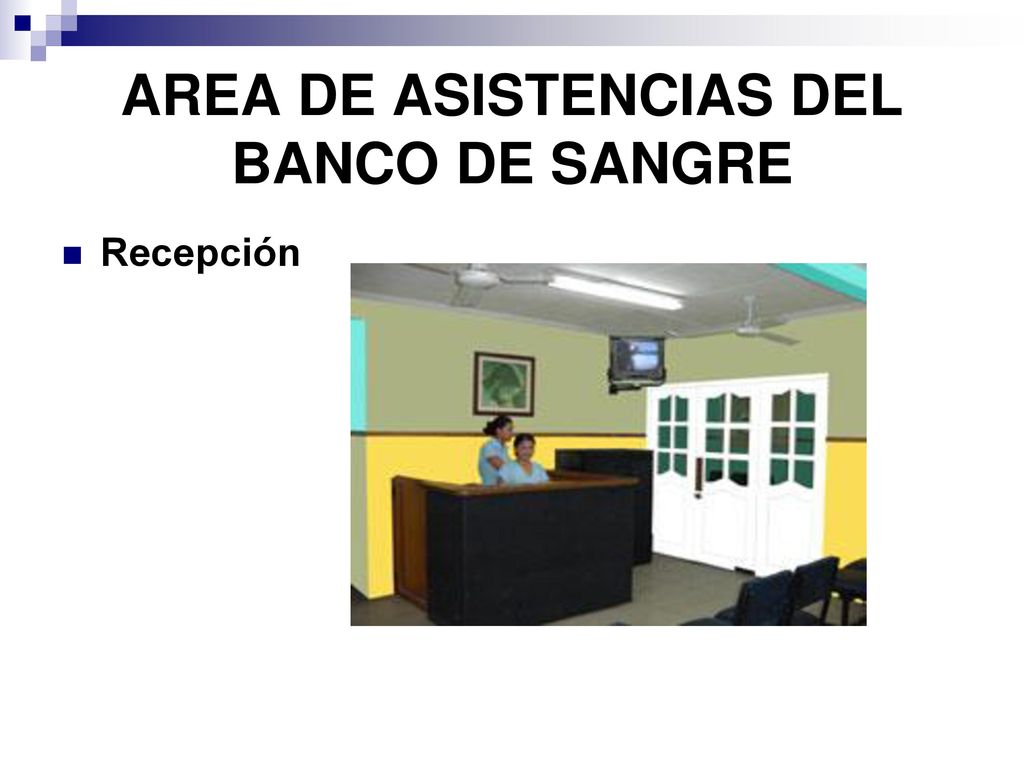 AREA DE ASISTENCIAS DEL BANCO DE SANGRE

Recepción